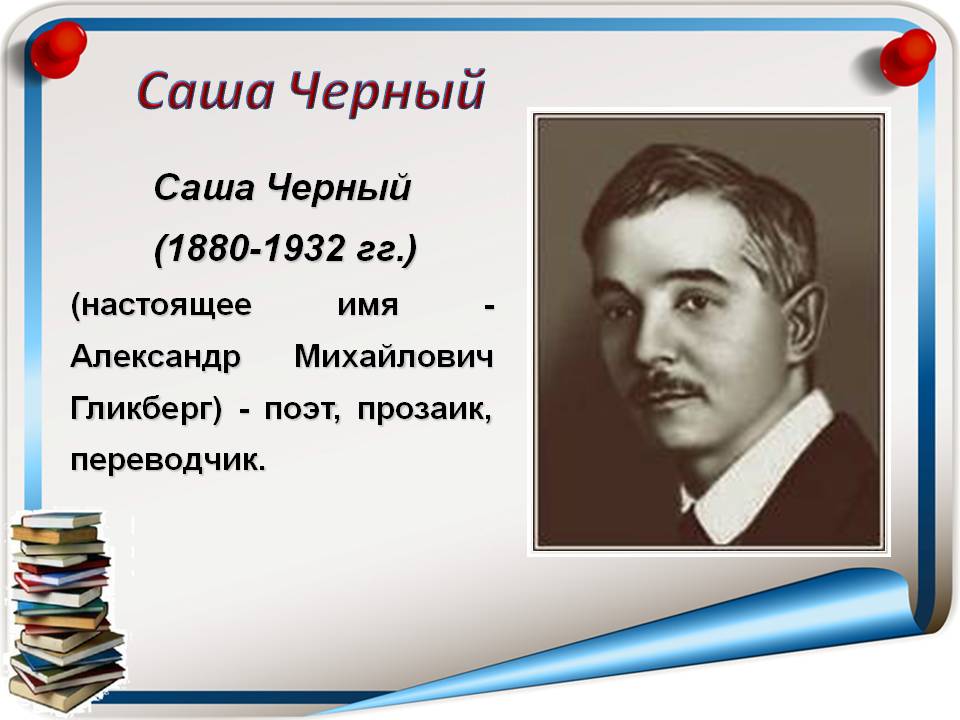 Саша Черный

Саша Черный

(1880-1932 гг.)

(настоящее имя - Александр Михайлович Гликберг) - поэт, прозаик, переводчик.